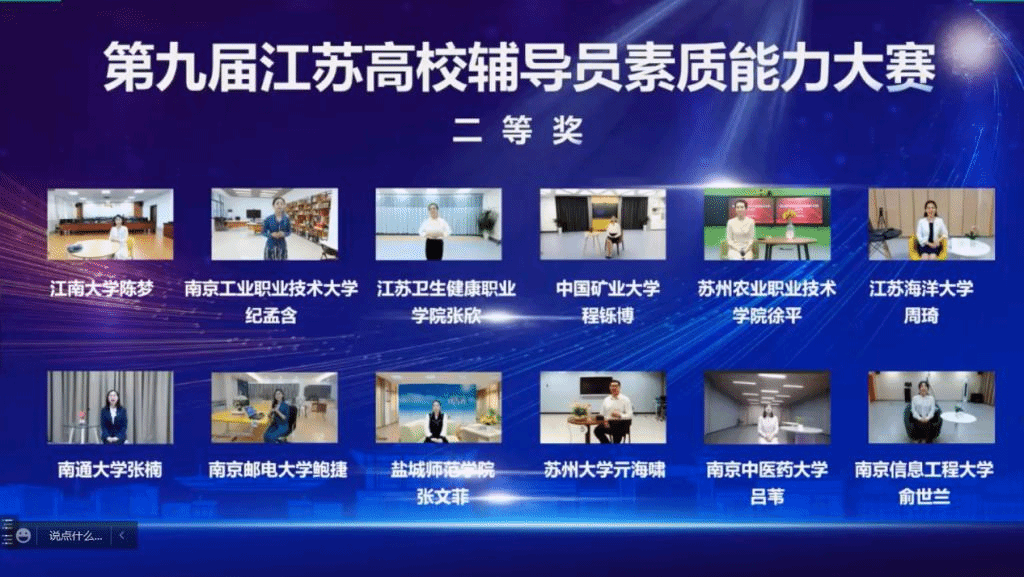 第九届江苏高校辅导员素质能力大赛

二等奖

江南大学陈梦

南京工业职业技术大学纪孟含

江苏卫生健康职业学院张欣

中国矿业大学程铄博

苏州农业职业技术学院徐平

江苏海洋大学周琦

南通大学张楠

南京邮电大学鲍捷

盐城师范学院张文菲

苏州大学亓海啸

南京中医药大学吕苇

南京信息工程大学俞世兰

说点什么...